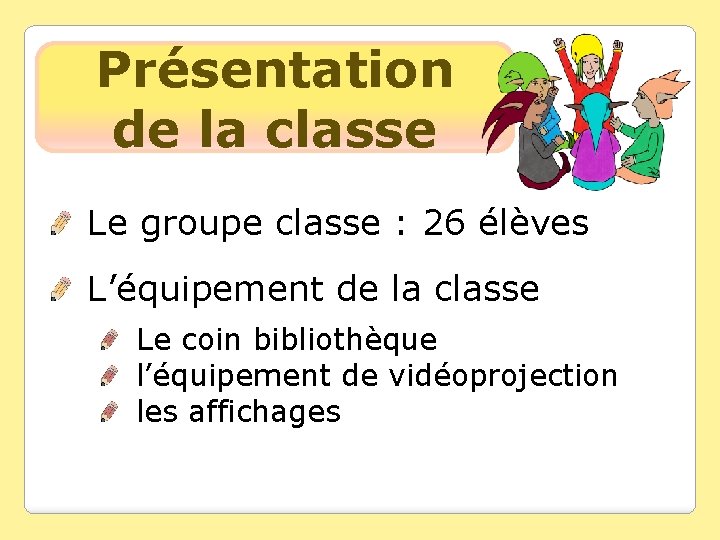 Présentation de la classe

Le groupe classe : 26 élèves

L’équipement de la classe

Le coin bibliothèque
l’équipement de vidéoprojection
les affichages